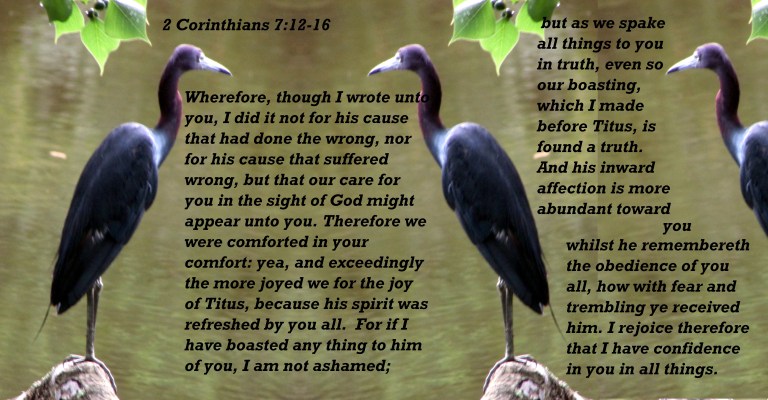 2 Corinthians 7:12-16

Wherefore, though I wrote unto you, I did it not for his cause that had done the wrong, nor for his cause that suffered wrong, but that our care for you in the sight of God might appear unto you. Therefore we were comforted in your comfort: yea, and exceedingly the more joyed we for the joy of Titus, because his spirit was refreshed by you all. For if I have boasted any thing to him of you, I am not ashamed;

but as we spake all things to you in truth, even so our boasting, which I made before Titus, is found a truth. And his inward affection is more abundant toward you whilst he remembereth the obedience of you all, how with fear and trembling ye received him. I rejoice therefore that I have confidence in you in all things.